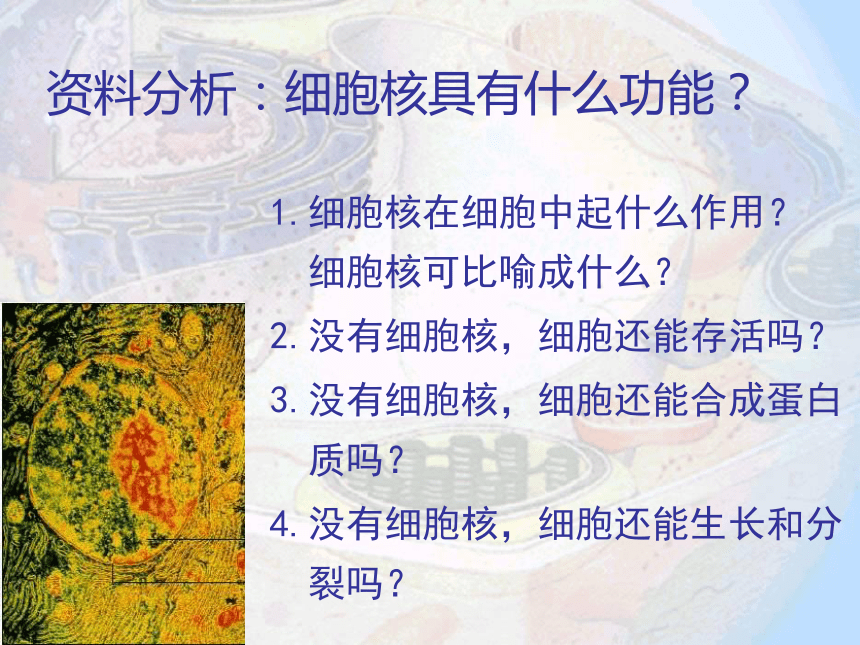 资料分析：细胞核具有什么功能？

1. 细胞核在细胞中起什么作用？细胞核可比喻成什么？

2. 没有细胞核，细胞还能存活吗？

3. 没有细胞核，细胞还能合成蛋白质吗？

4. 没有细胞核，细胞还能生长和分裂吗？